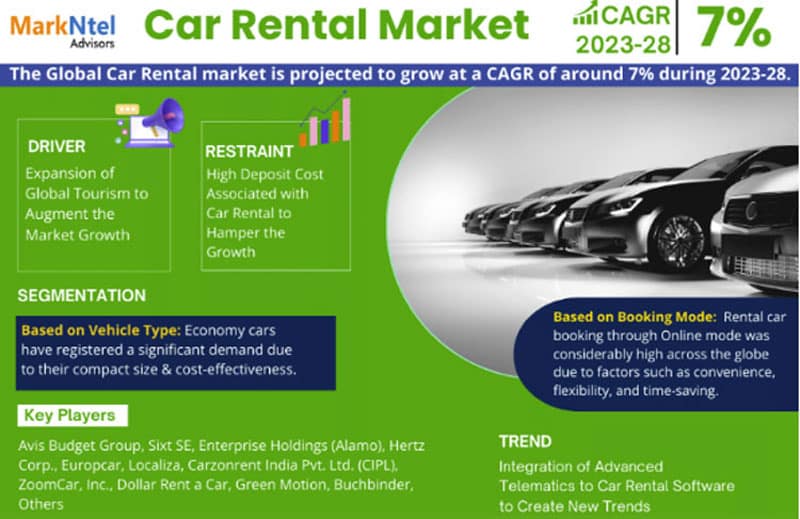 MarkNtel Advisors

Car Rental Market

CAGR 2023-28

7%

The Global Car Rental market is projected to grow at a CAGR of around 7% during 2023-28.

DRIVER

Expansion of Global Tourism to Augment the Market Growth

RESTRAINT

High Deposit Cost Associated with Car Rental to Hamper the Growth

SEGMENTATION

Based on Vehicle Type: Economy cars have registered a significant demand due to their compact size & cost-effectiveness.

Based on Booking Mode: Rental car booking through Online mode was considerably high across the globe due to factors such as convenience, flexibility, and time-saving.

Key Players

Avis Budget Group, Sixt SE, Enterprise Holdings (Alamo), Hertz Corp., Europcar, Localiza, Carzonrent India Pvt. Ltd. (CIPL), ZoomCar, Inc., Dollar Rent a Car, Green Motion, Buchbinder, Others

TREND

Integration of Advanced Telematics to Car Rental Software to Create New Trends